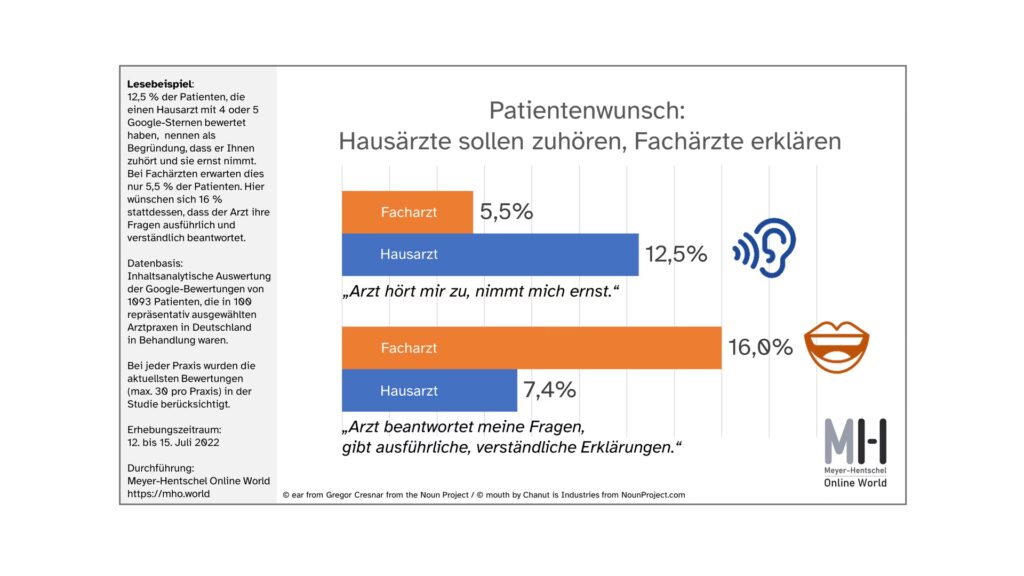 **Lesebeispiel**:
12,5 % der Patienten, die einen Hausarzt mit 4 oder 5 Google-Sternen bewertet haben, nennen als Begründung, dass er Ihnen zuhört und sie ernst nimmt. Bei Fachärzten erwarten dies nur 5,5 % der Patienten. Hier wünschen sich 16 % stattdessen, dass der Arzt ihre Fragen ausführlich und verständlich beantwortet.

Datenbasis:
Inhaltsanalytische Auswertung der Google-Bewertungen von 1093 Patienten, die in 100 repräsentativ ausgewählten Arztpraxen in Deutschland in Behandlung waren.

Bei jeder Praxis wurden die aktuellsten Bewertungen (max. 30 pro Praxis) in der Studie berücksichtigt.

Erhebungszeitraum:
12. bis 15. Juli 2022

Durchführung:
Meyer-Hentschel Online World
https://mho.world

Patientenwunsch:
Hausärzte sollen zuhören, Fachärzte erklären

Facharzt 5,5%
Hausarzt 12,5%
„Arzt hört mir zu, nimmt mich ernst."

Facharzt 16,0%
Hausarzt 7,4%
„Arzt beantwortet meine Fragen, gibt ausführliche, verständliche Erklärungen."

MH
Meyer-Hentschel
Online World

© ear from Gregor Cresnar from the Noun Project / © mouth by Chanut is Industries from NounProject.com